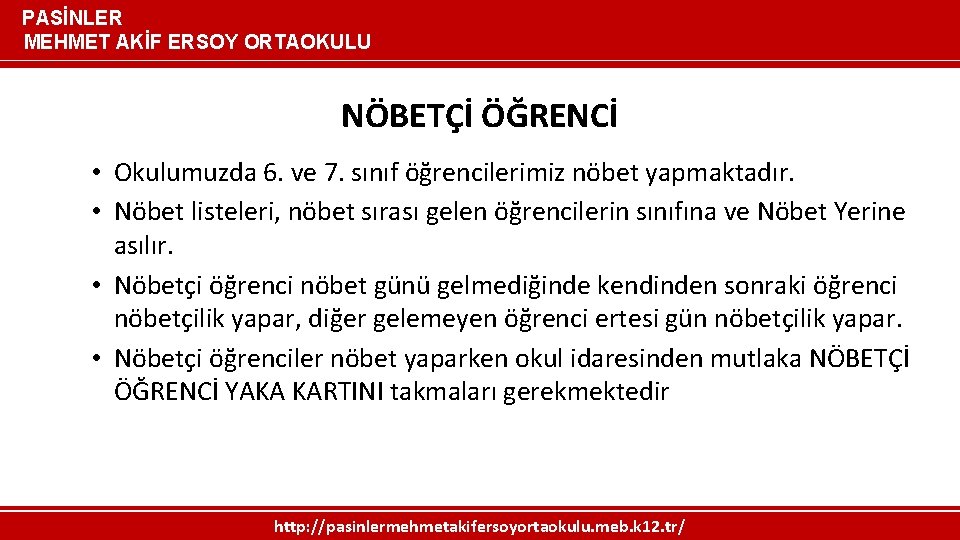 PASİNLER
MEHMET AKİF ERSOY ORTAOKULU

NÖBETÇİ ÖĞRENCİ

• Okulumuzda 6. ve 7. sınıf öğrencilerimiz nöbet yapmaktadır.
• Nöbet listeleri, nöbet sırası gelen öğrencilerin sınıfına ve Nöbet Yerine asılır.
• Nöbetçi öğrenci nöbet günü gelmediğinde kendinden sonraki öğrenci nöbetçilik yapar, diğer gelemeyen öğrenci ertesi gün nöbetçilik yapar.
• Nöbetçi öğrenciler nöbet yaparken okul idaresinden mutlaka NÖBETÇİ ÖĞRENCİ YAKA KARTINI takmaları gerekmektedir

http://pasinlermehmetakifersoyortaokulu.meb.k12.tr/